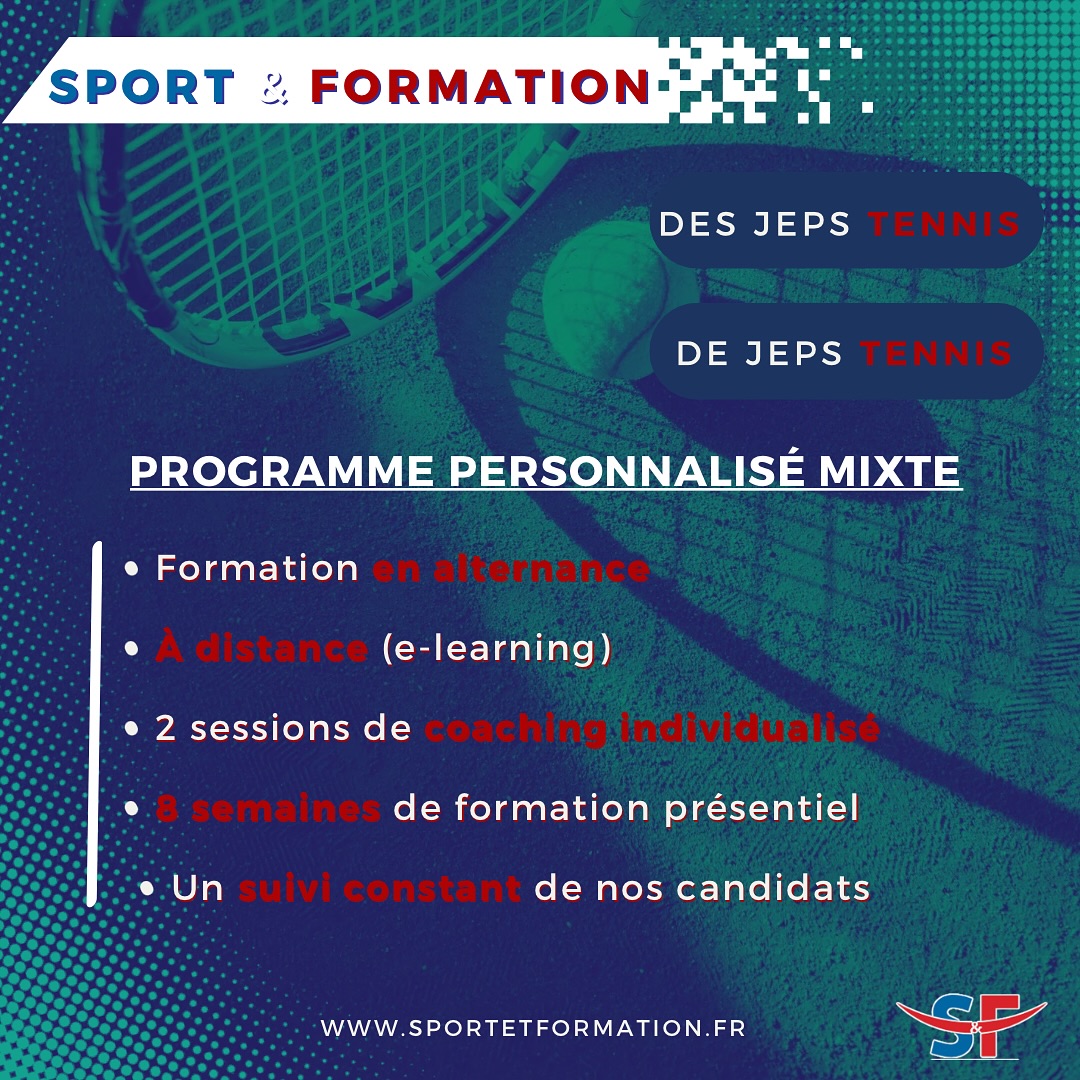 SPORT & FORMATION

DES JEPS TENNIS

DE JEPS TENNIS

PROGRAMME PERSONNALISÉ MIXTE

• Formation en alternance

• À distance (e-learning)

• 2 sessions de coaching individualisé

• 8 semaines de formation présentiel

• Un suivi constant de nos candidats

WWW.SPORTETFORMATION.FR

S&F